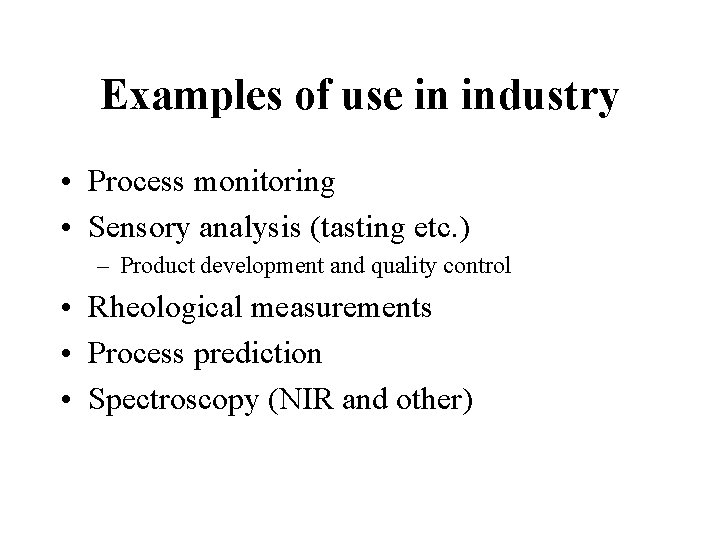 Examples of use in industry

• Process monitoring
• Sensory analysis (tasting etc.)
  – Product development and quality control
• Rheological measurements
• Process prediction
• Spectroscopy (NIR and other)